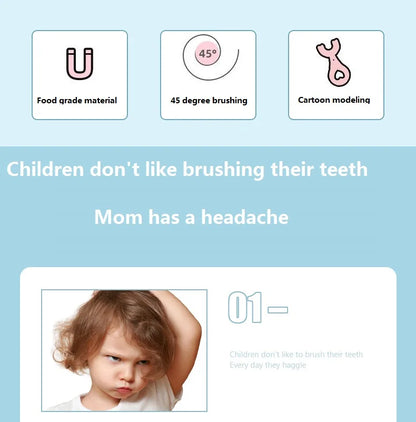 Food grade material

45°

45 degree brushing

Cartoon modeling

Children don't like brushing their teeth

Mom has a headache

01–

Children don't like to brush their teeth
Every day they haggle